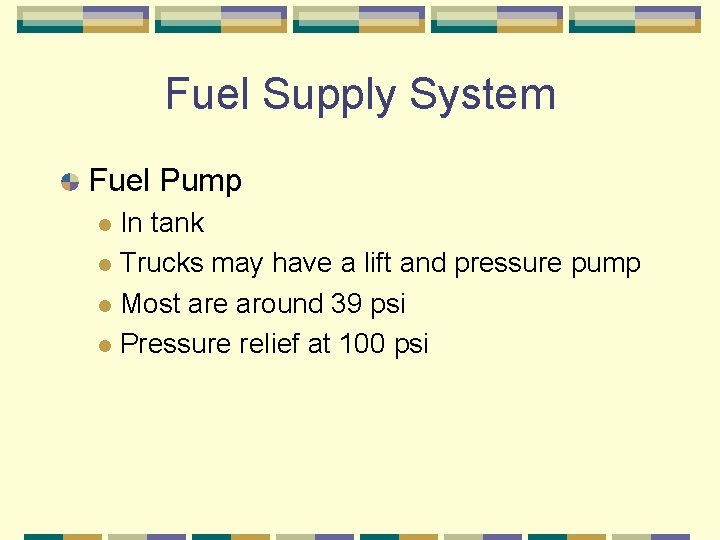 Fuel Supply System

Fuel Pump

In tank

Trucks may have a lift and pressure pump

Most are around 39 psi

Pressure relief at 100 psi